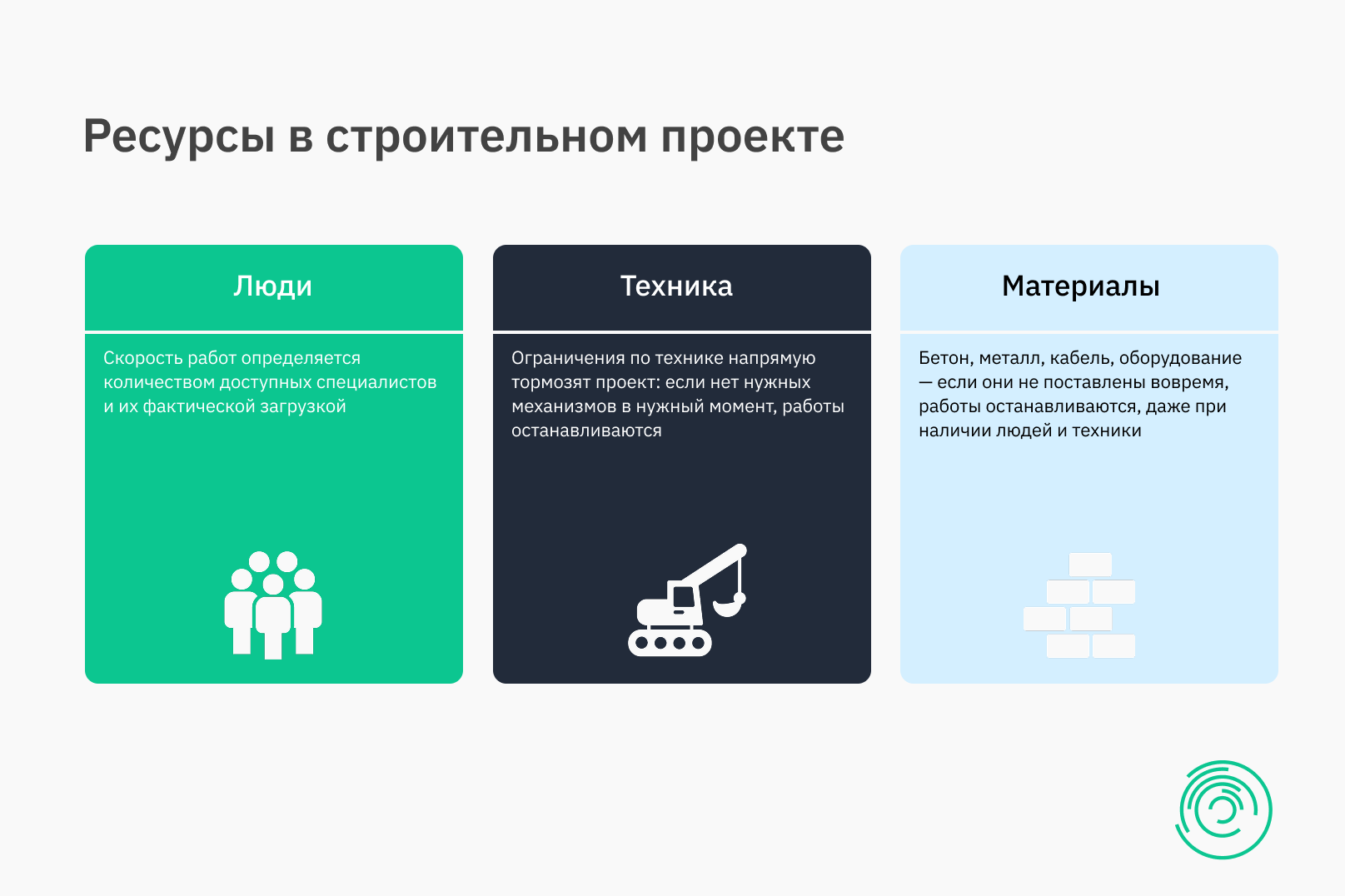 Ресурсы в строительном проекте

Люди

Скорость работ определяется количеством доступных специалистов и их фактической загрузкой

Техника

Ограничения по технике напрямую тормозят проект: если нет нужных механизмов в нужный момент, работы останавливаются

Материалы

Бетон, металл, кабель, оборудование — если они не поставлены вовремя, работы останавливаются, даже при наличии людей и техники